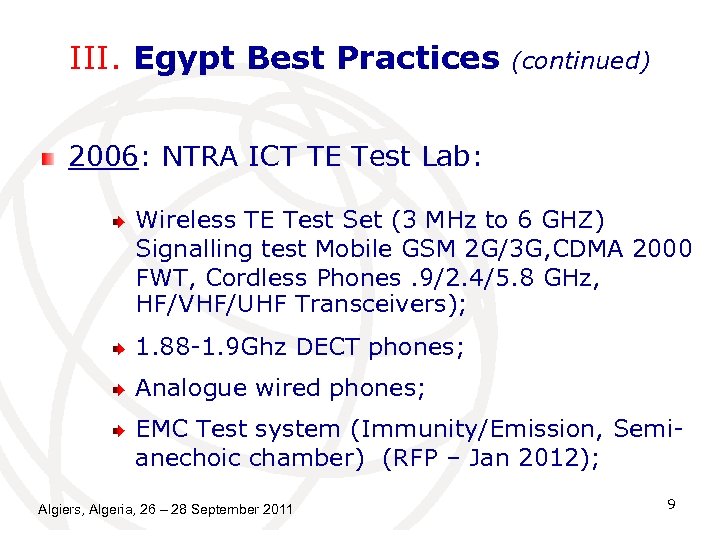 III. Egypt Best Practices (continued)

2006: NTRA ICT TE Test Lab:

Wireless TE Test Set (3 MHz to 6 GHZ) Signalling test Mobile GSM 2G/3G,CDMA 2000 FWT, Cordless Phones .9/2.4/5.8 GHz, HF/VHF/UHF Transceivers);

1.88-1.9Ghz DECT phones;

Analogue wired phones;

EMC Test system (Immunity/Emission, Semi-anechoic chamber) (RFP – Jan 2012);

Algiers, Algeria, 26 – 28 September 2011

9